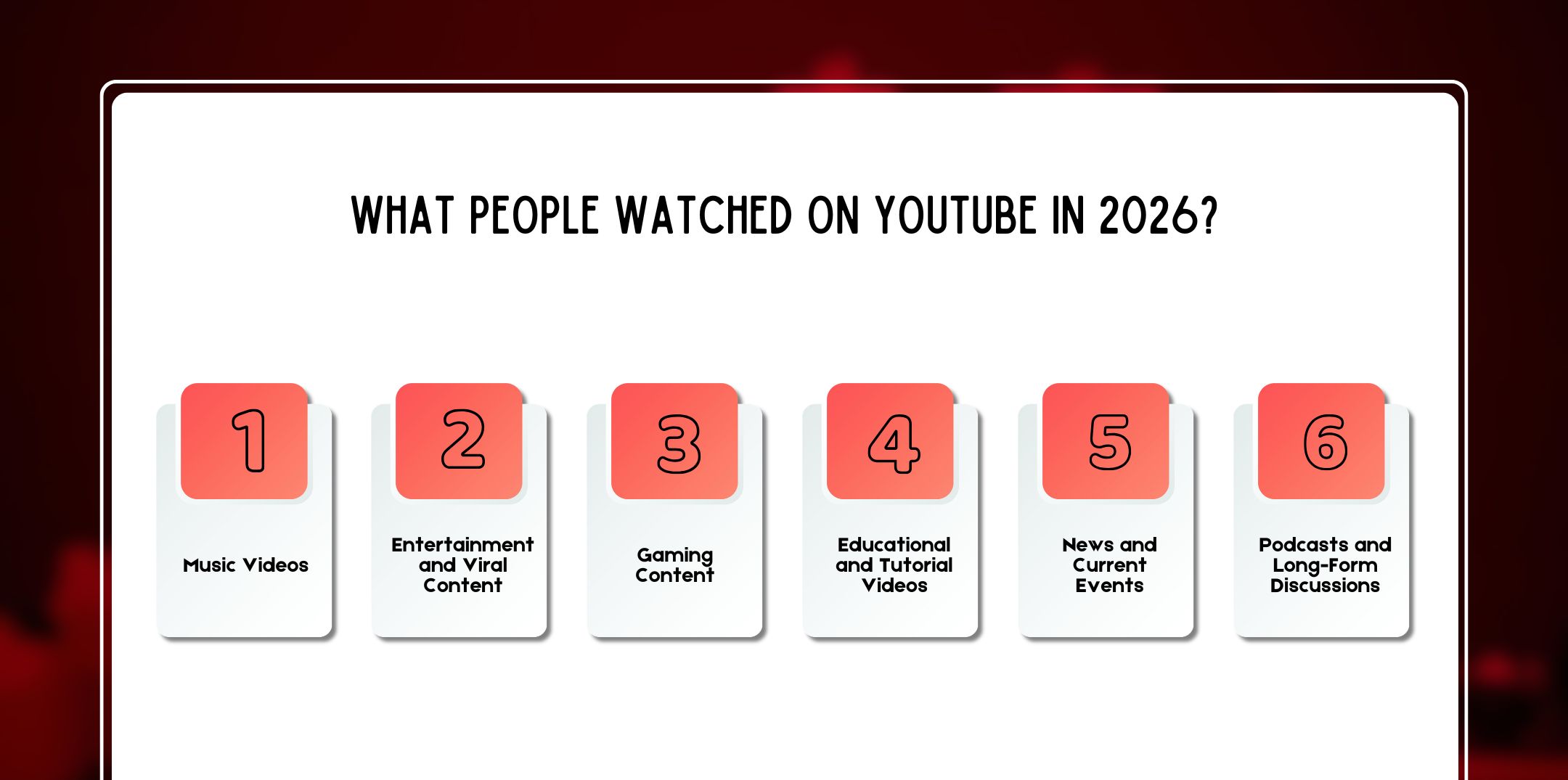 WHAT PEOPLE WATCHED ON YOUTUBE IN 2026?

1
Music Videos

2
Entertainment and Viral Content

3
Gaming Content

4
Educational and Tutorial Videos

5
News and Current Events

6
Podcasts and Long-Form Discussions